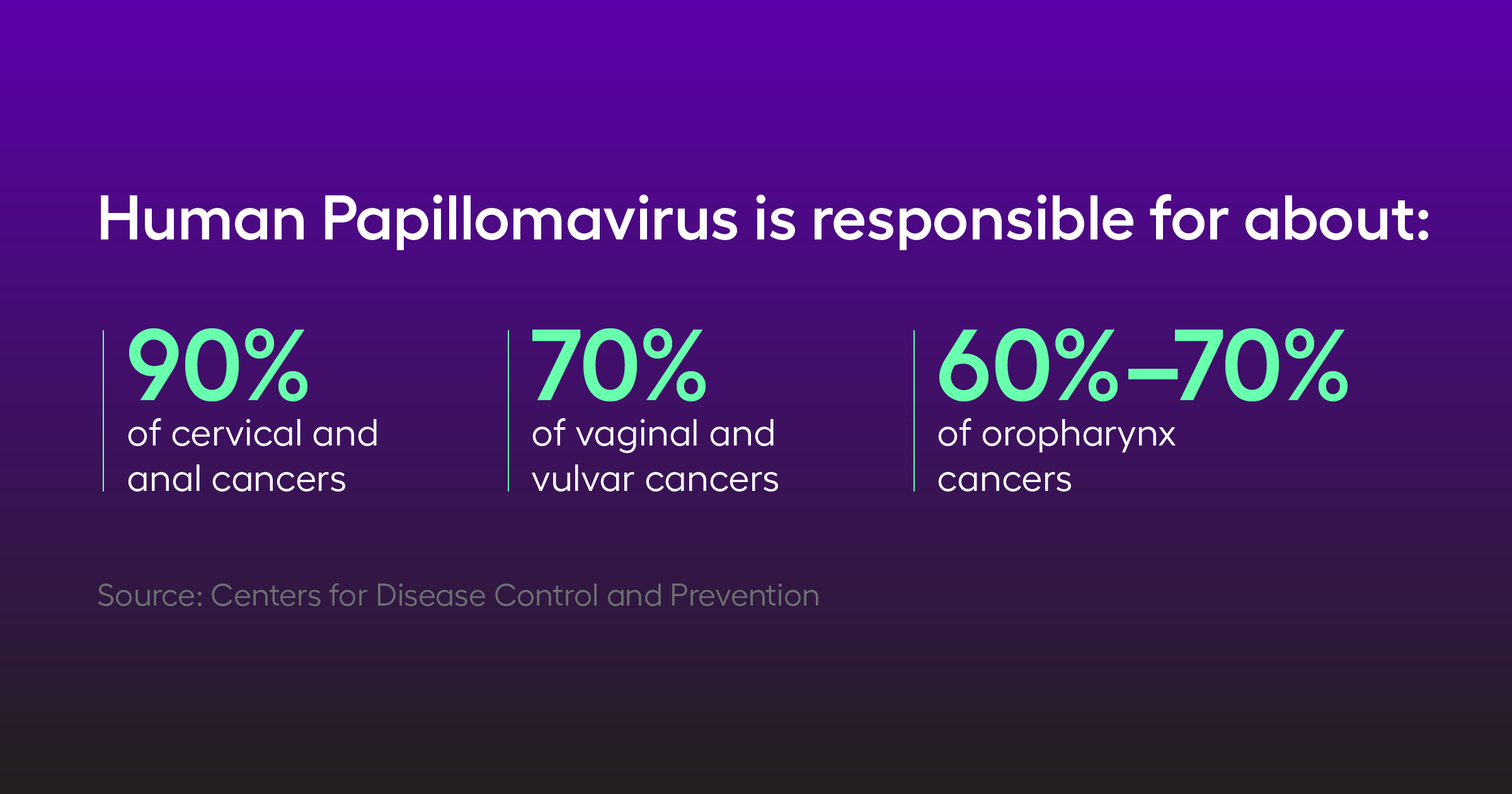 Human Papillomavirus is responsible for about:

90%
of cervical and anal cancers

70%
of vaginal and vulvar cancers

60%–70%
of oropharynx cancers

Source: Centers for Disease Control and Prevention